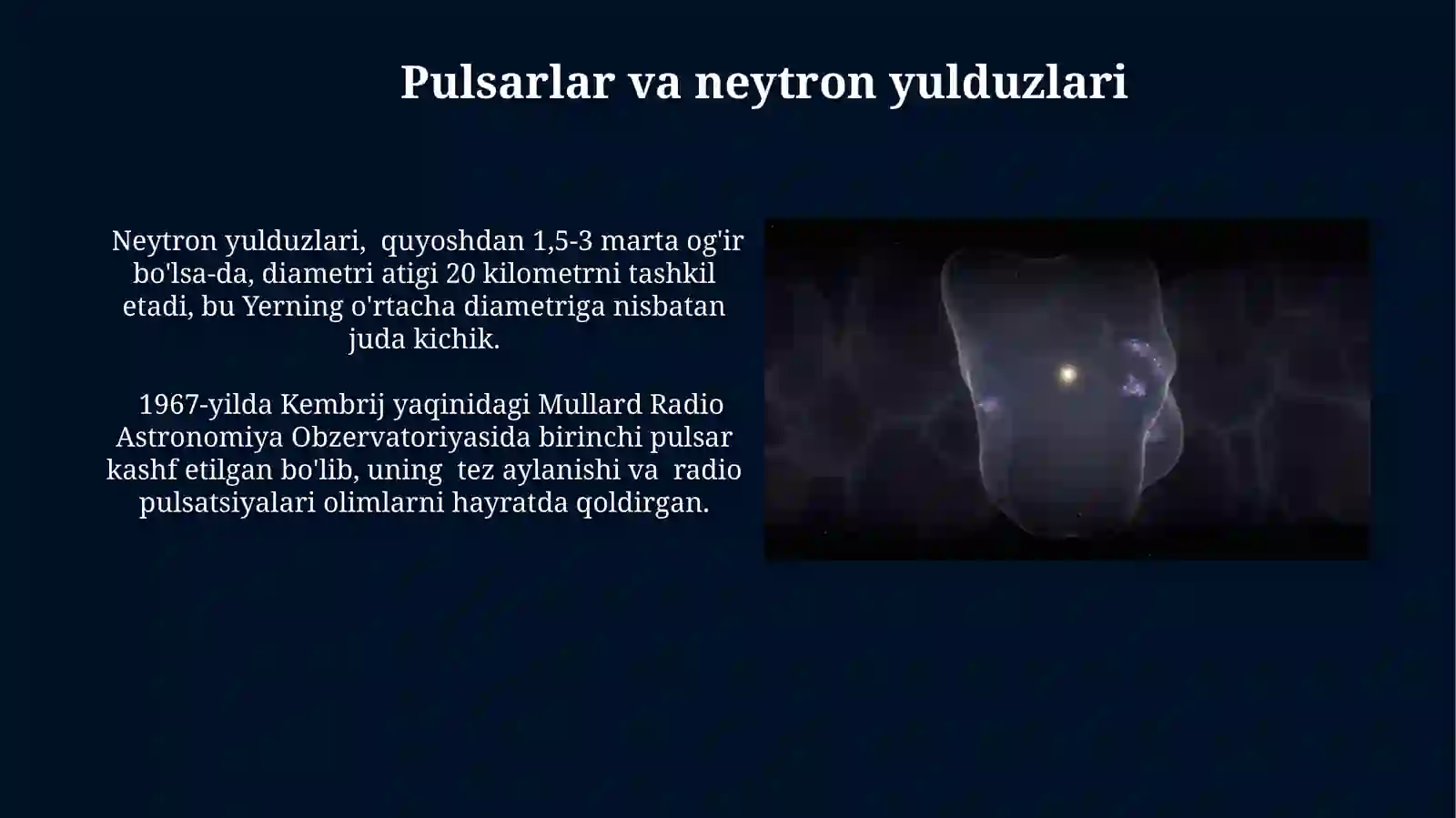 Pulsarlar va neytron yulduzlari

Neytron yulduzlari,  quyoshdan 1,5-3 marta og'ir bo'lsa-da, diametri atigi 20 kilometrni tashkil etadi, bu Yerning o'rtacha diametriga nisbatan juda kichik.

1967-yilda Kembrij yaqinidagi Mullard Radio Astronomiya Obzervatoriyasida birinchi pulsar kashf etilgan bo'lib, uning  tez aylanishi va  radio pulsatsiyalari olimlarni hayratda qoldirgan.